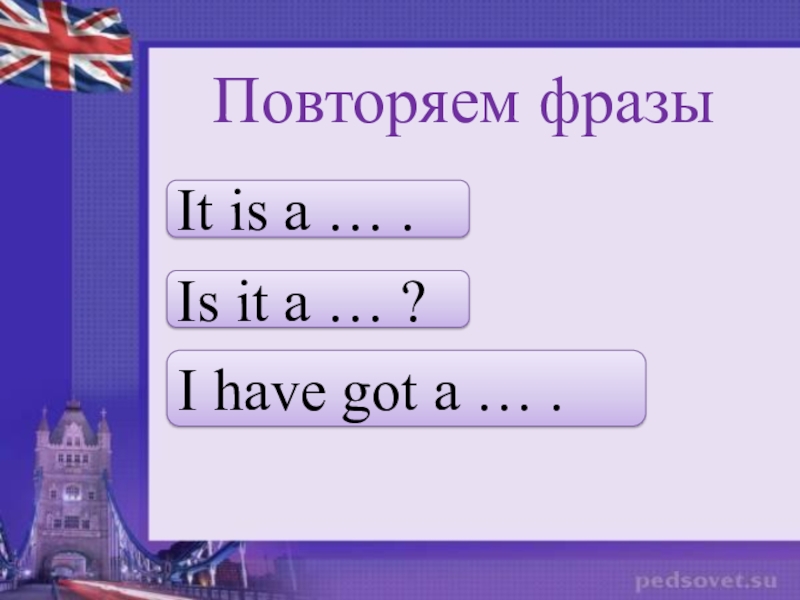 Повторяем фразы

It is a … .

Is it a … ?

I have got a … .

pedsovet.su